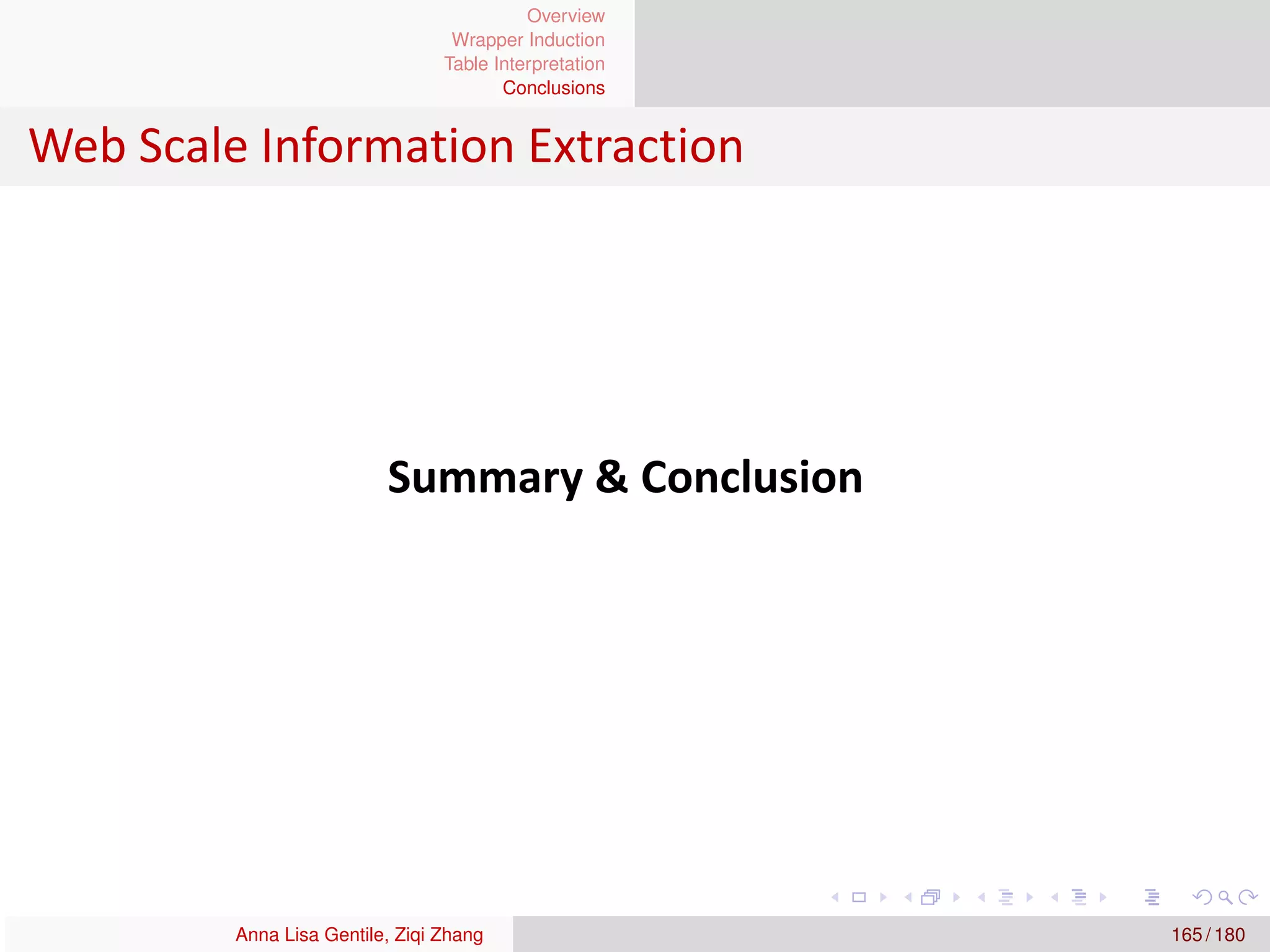 Overview
Wrapper Induction
Table Interpretation
Conclusions

Web Scale Information Extraction

Summary & Conclusion

Anna Lisa Gentile, Ziqi Zhang

165 / 180